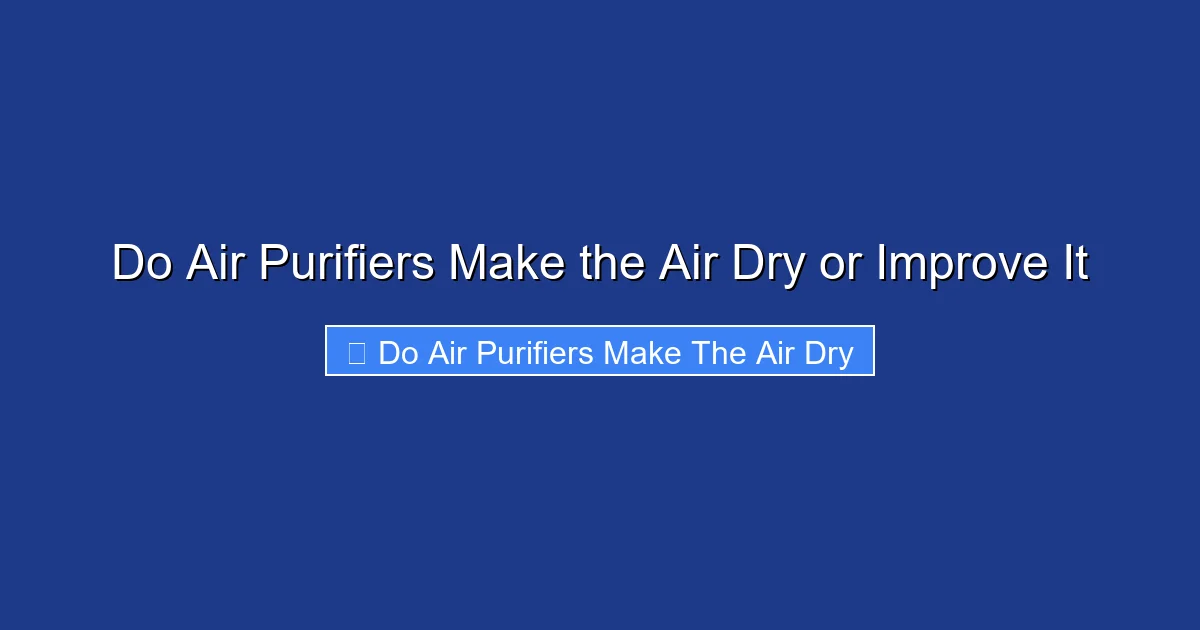 Do Air Purifiers Make the Air Dry or Improve It

Do Air Purifiers Make The Air Dry